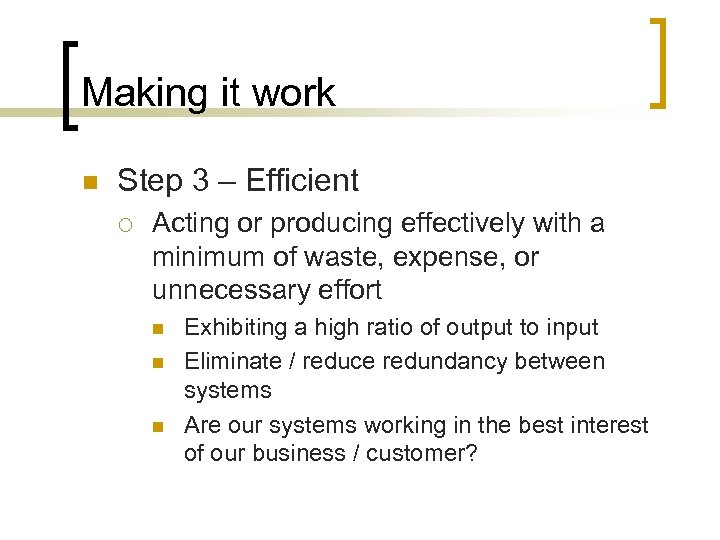 Making it work

Step 3 – Efficient

Acting or producing effectively with a minimum of waste, expense, or unnecessary effort

Exhibiting a high ratio of output to input

Eliminate / reduce redundancy between systems

Are our systems working in the best interest of our business / customer?